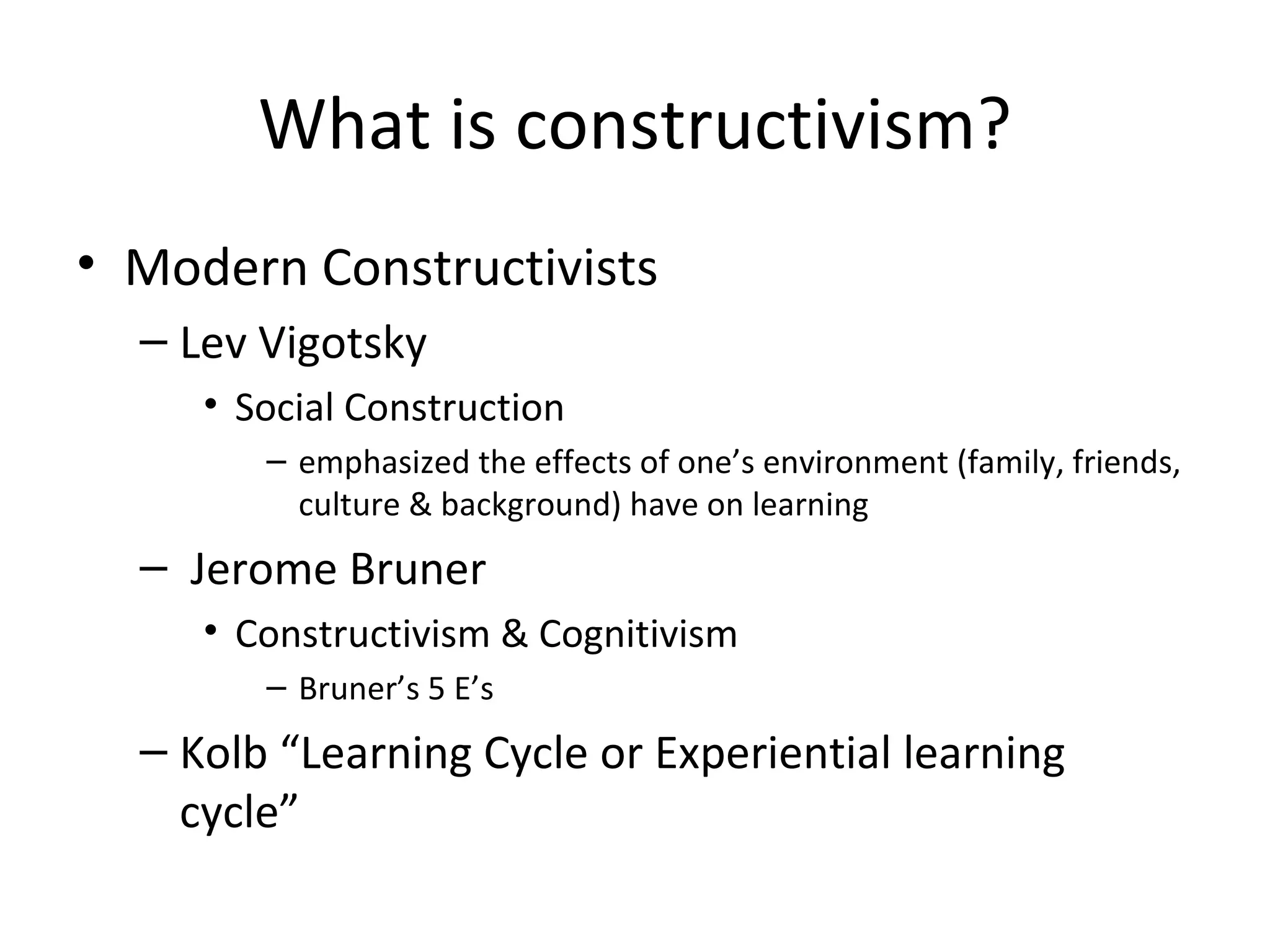 What is constructivism?

• Modern Constructivists
  – Lev Vigotsky
    • Social Construction
      – emphasized the effects of one’s environment (family, friends, culture & background) have on learning
  – Jerome Bruner
    • Constructivism & Cognitivism
      – Bruner’s 5 E’s
  – Kolb “Learning Cycle or Experiential learning cycle”